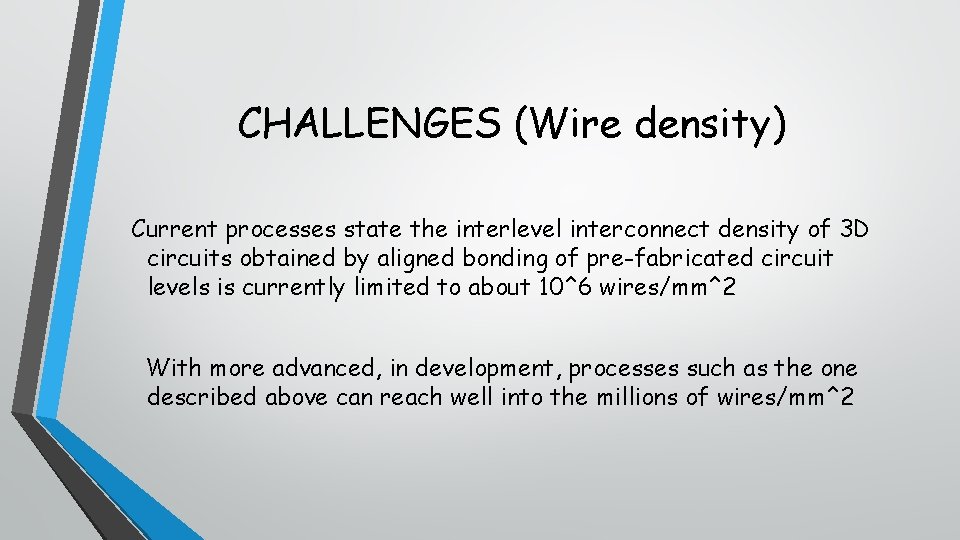 CHALLENGES (Wire density)

Current processes state the interlevel interconnect density of 3D circuits obtained by aligned bonding of pre-fabricated circuit levels is currently limited to about 10^6 wires/mm^2

With more advanced, in development, processes such as the one described above can reach well into the millions of wires/mm^2